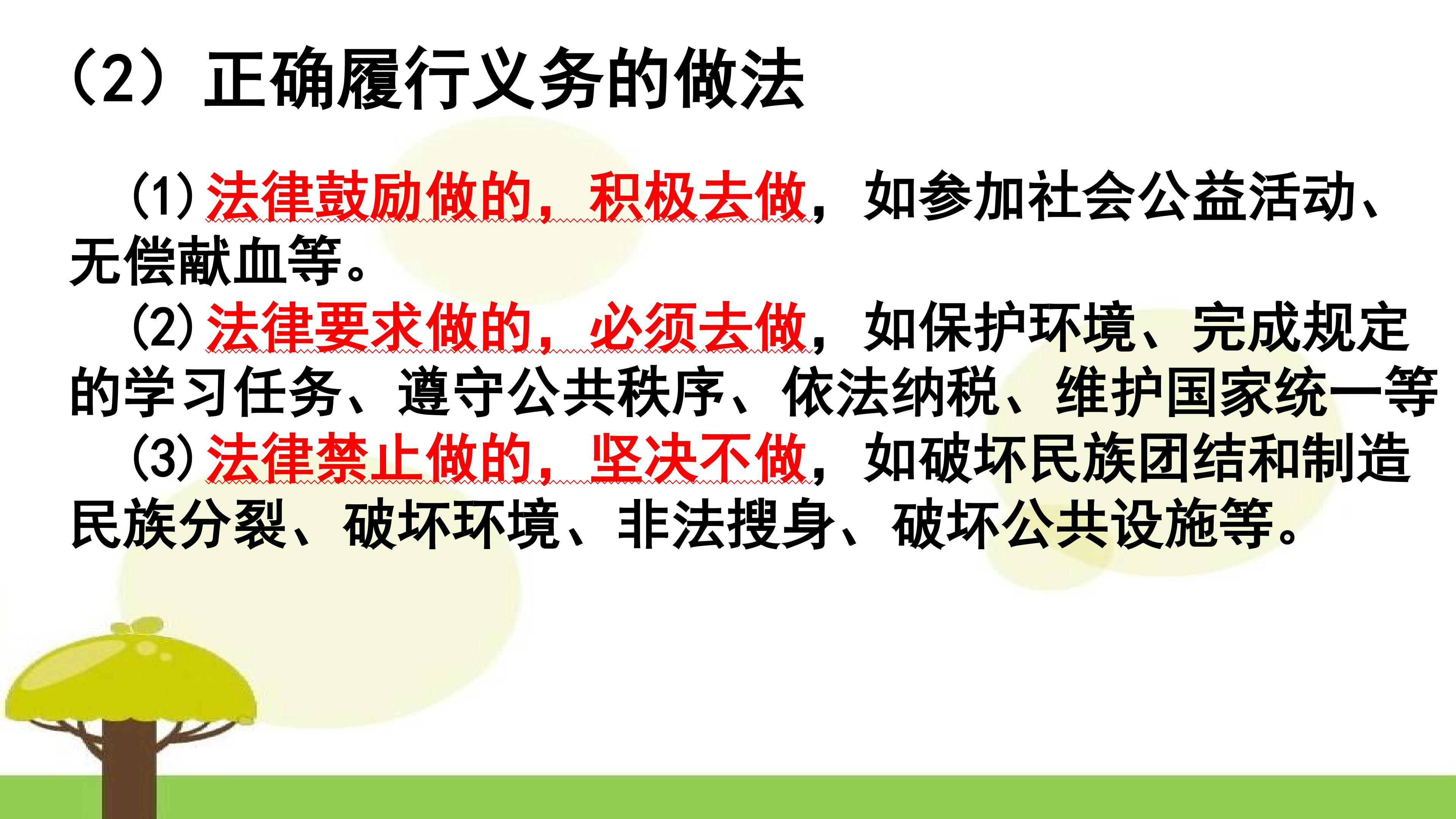 （2）正确履行义务的做法

⑴法律鼓励做的，积极去做，如参加社会公益活动、无偿献血等。

⑵法律要求做的，必须去做，如保护环境、完成规定的学习任务、遵守公共秩序、依法纳税、维护国家统一等

⑶法律禁止做的，坚决不做，如破坏民族团结和制造民族分裂、破坏环境、非法搜身、破坏公共设施等。